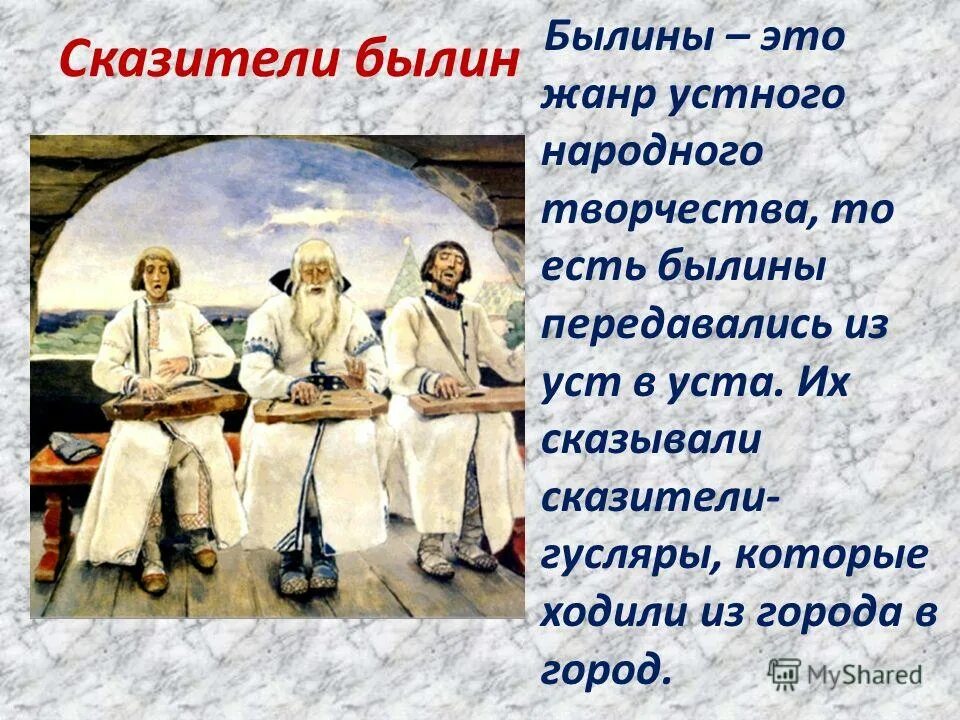 Сказители былин

Былины – это жанр устного народного творчества, то есть былины передавались из уст в уста. Их сказывали сказители-гусляры, которые ходили из города в город.

MyShared